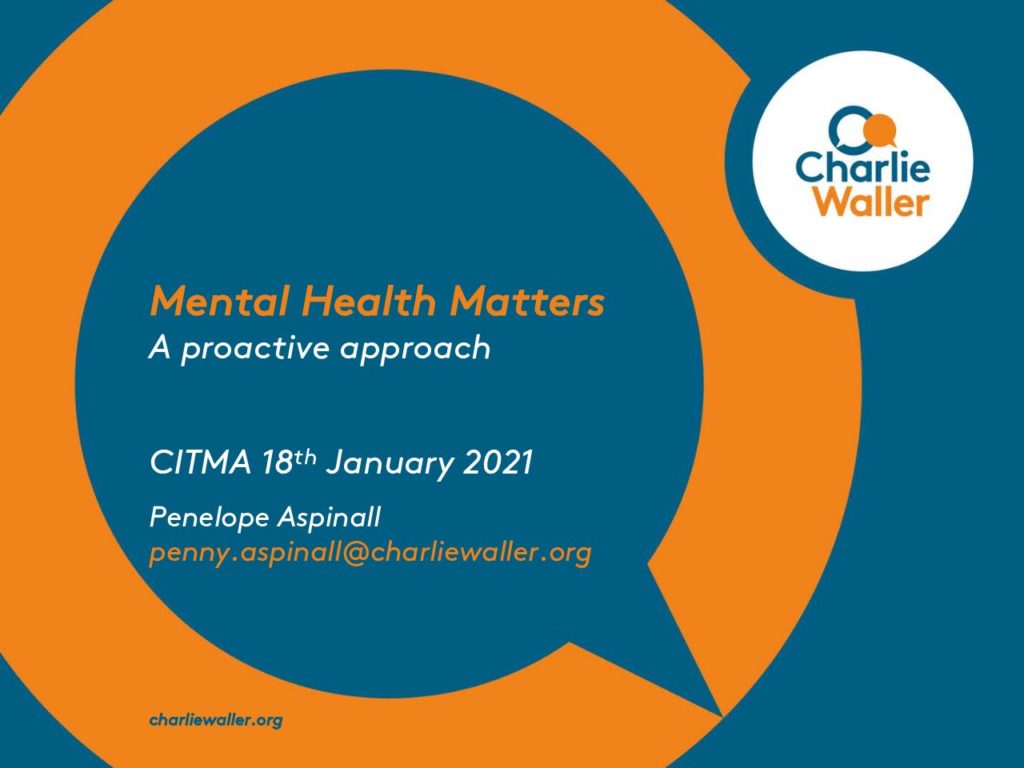 Charlie
Waller

Mental Health Matters
A proactive approach

CITMA 18th January 2021

Penelope Aspinall
penny.aspinall@charliewaller.org

charliewaller.org